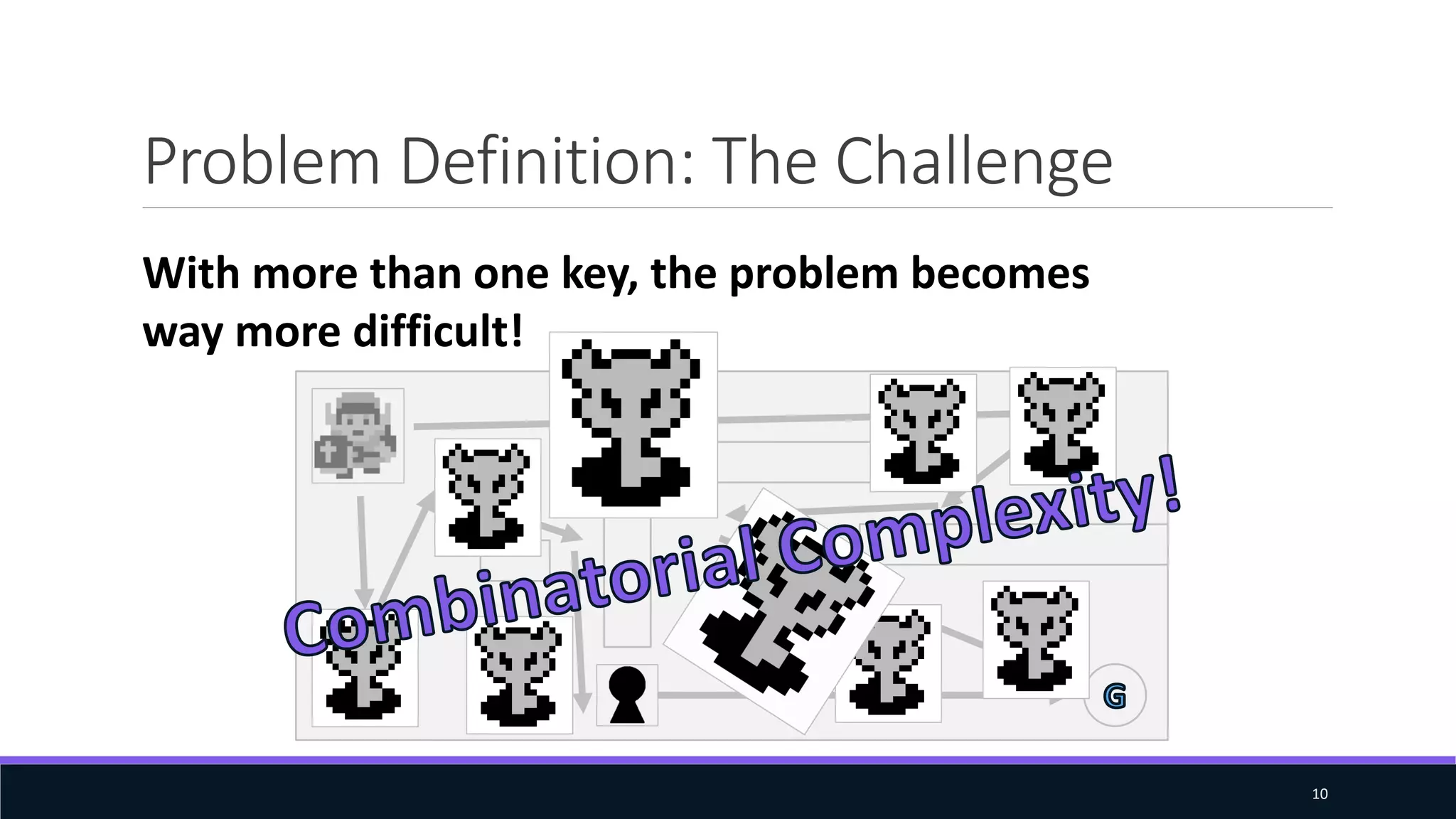 Problem Definition: The Challenge

With more than one key, the problem becomes way more difficult!

Combinatorial Complexity!

G

10